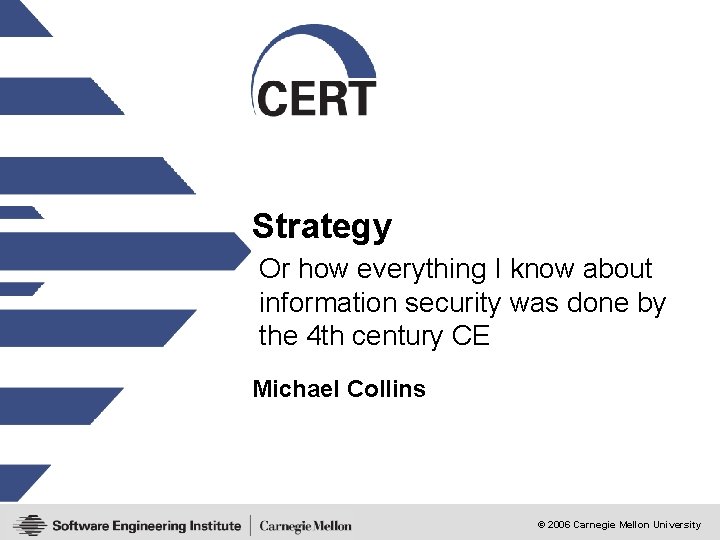 CERT

Strategy

Or how everything I know about information security was done by the 4th century CE

Michael Collins

Software Engineering Institute | Carnegie Mellon

© 2006 Carnegie Mellon University